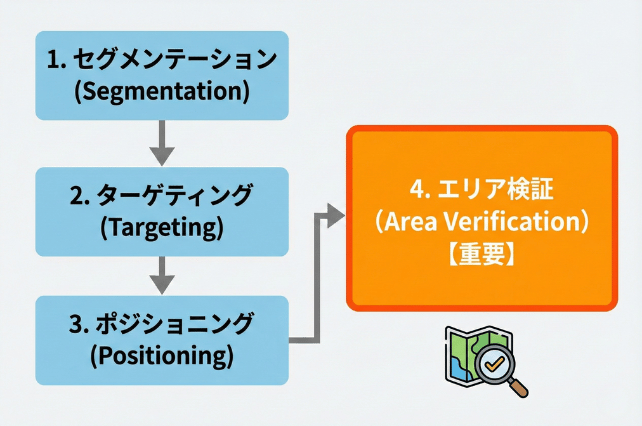 1. セグメンテーション
(Segmentation)

2. ターゲティング
(Targeting)

3. ポジショニング
(Positioning)

4. エリア検証
（Area Verification）
【重要】